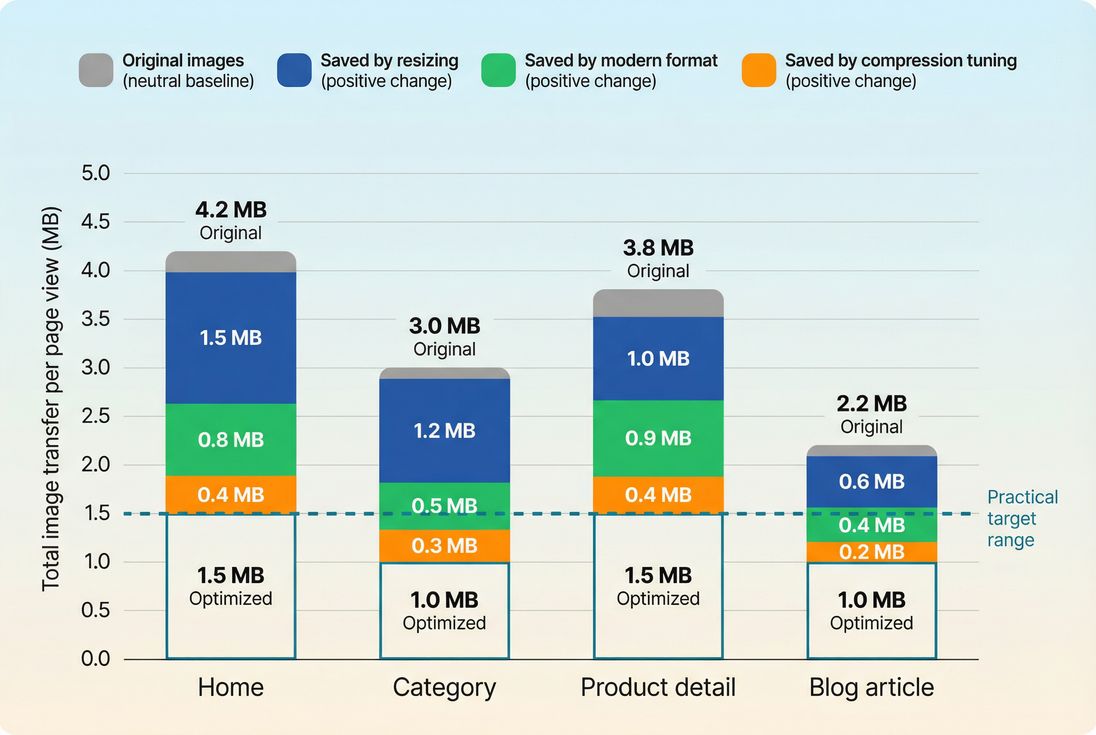 Original images (neutral baseline)
Saved by resizing (positive change)
Saved by modern format (positive change)
Saved by compression tuning (positive change)

Total image transfer per page view (MB)

5.0
4.5
4.0
3.5
3.0
2.5
2.0
1.5
1.0
0.5
0.0

4.2 MB
Original
1.5 MB
0.8 MB
0.4 MB
1.5 MB
Optimized

3.0 MB
Original
1.2 MB
0.5 MB
0.3 MB
1.0 MB
Optimized

3.8 MB
Original
1.0 MB
0.9 MB
0.4 MB
1.5 MB
Optimized

2.2 MB
Original
0.6 MB
0.4 MB
0.2 MB
1.0 MB
Optimized

Practical target range

Home
Category
Product detail
Blog article